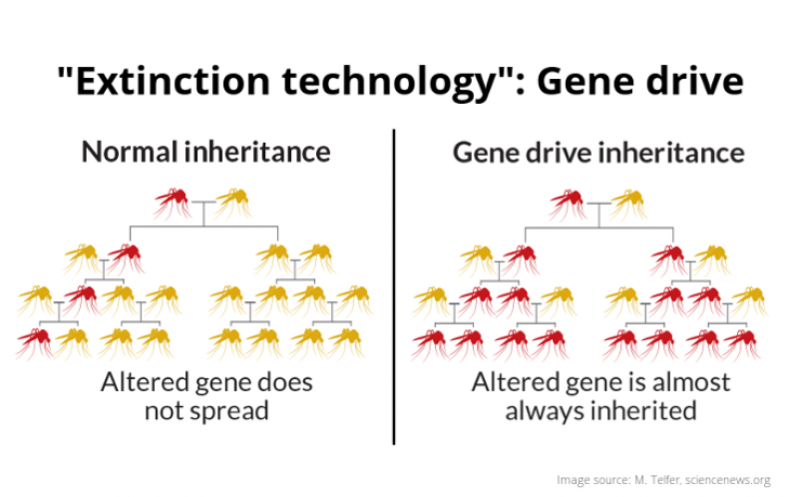 "Extinction technology": Gene drive

Normal inheritance

Altered gene does not spread

Gene drive inheritance

Altered gene is almost always inherited

Image source: M. Telfer, sciencenews.org